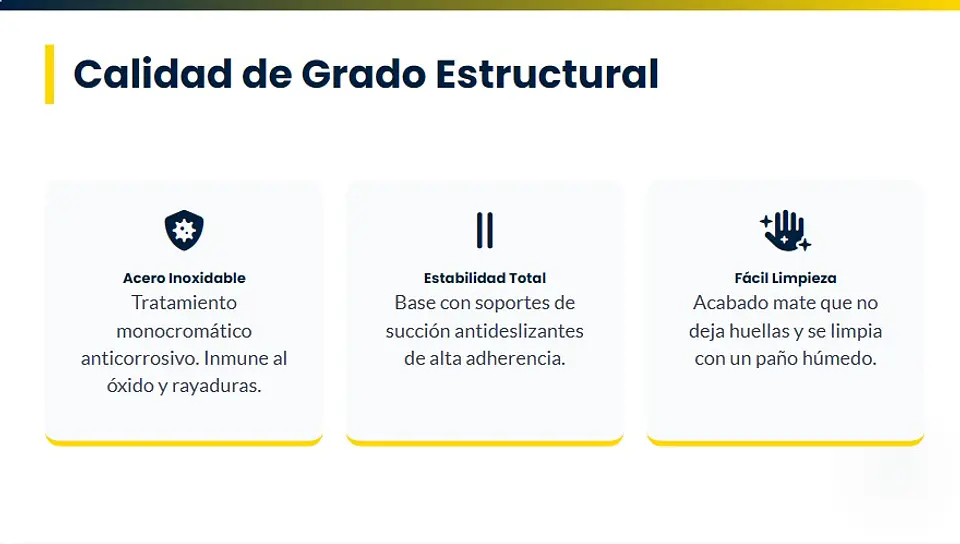 Calidad de Grado Estructural

Acero Inoxidable
Tratamiento monocromático anticorrosivo. Inmune al óxido y rayaduras.

Estabilidad Total
Base con soportes de succión antideslizantes de alta adherencia.

Fácil Limpieza
Acabado mate que no deja huellas y se limpia con un paño húmedo.